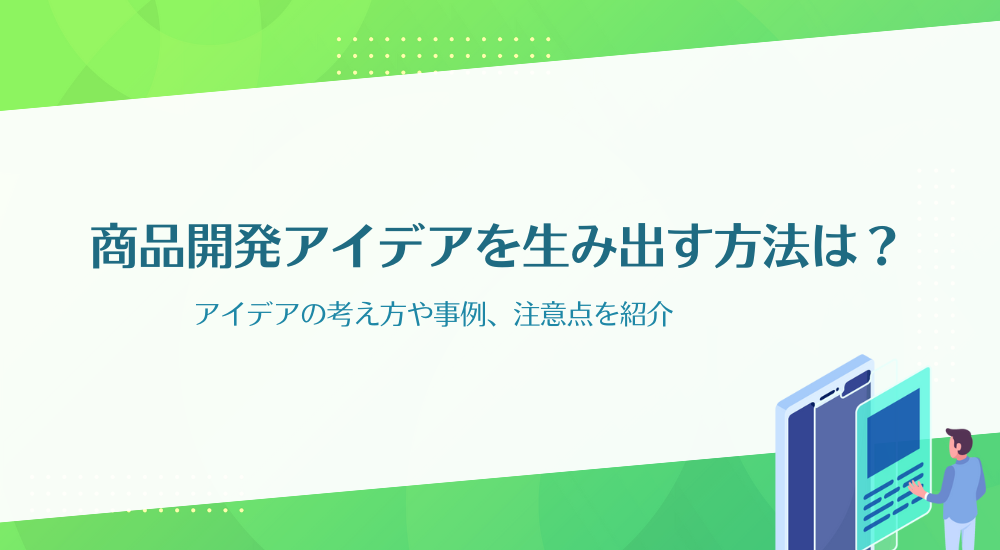 商品開発アイデアを生み出す方法は？

アイデアの考え方や事例、注意点を紹介